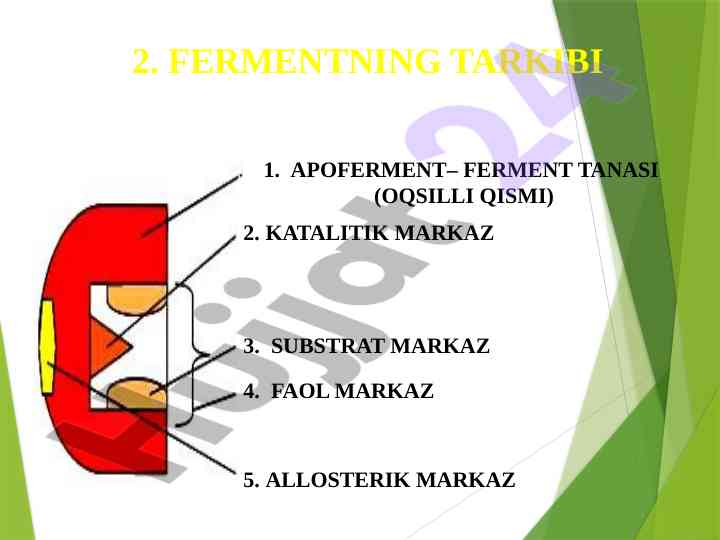 2. FERMENTNING TARKIBI

1. APOFERMENT– FERMENT TANASI (OQSILLI QISMI)

2. KATALITIK MARKAZ

3. SUBSTRAT MARKAZ

4. FAOL MARKAZ

5. ALLOSTERIK MARKAZ

hujjat24